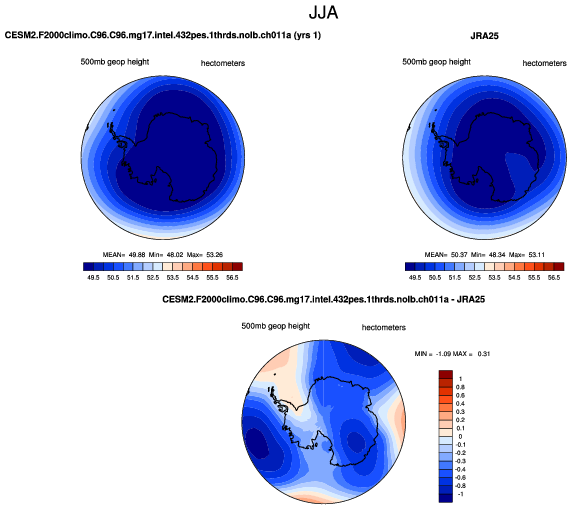 JJA

CESM2.F2000climo.C96.C96.mg17.intel.432pes.1thrds.nolb.ch011a (yrs 1)

500mb geop height

hectometers

MEAN= 49.88 Min= 48.02 Max= 53.26

49.5 50.5 51.5 52.5 53.5 54.5 55.5 56.5

JRA25

500mb geop height

hectometers

MEAN= 50.37 Min= 48.34 Max= 53.11

49.5 50.5 51.5 52.5 53.5 54.5 55.5 56.5

CESM2.F2000climo.C96.C96.mg17.intel.432pes.1thrds.nolb.ch011a - JRA25

500mb geop height

hectometers

MIN = -1.09 MAX = 0.31

1
0.8
0.6
0.4
0.3
0.2
0.1
0
-0.1
-0.2
-0.3
-0.4
-0.6
-0.8
-1